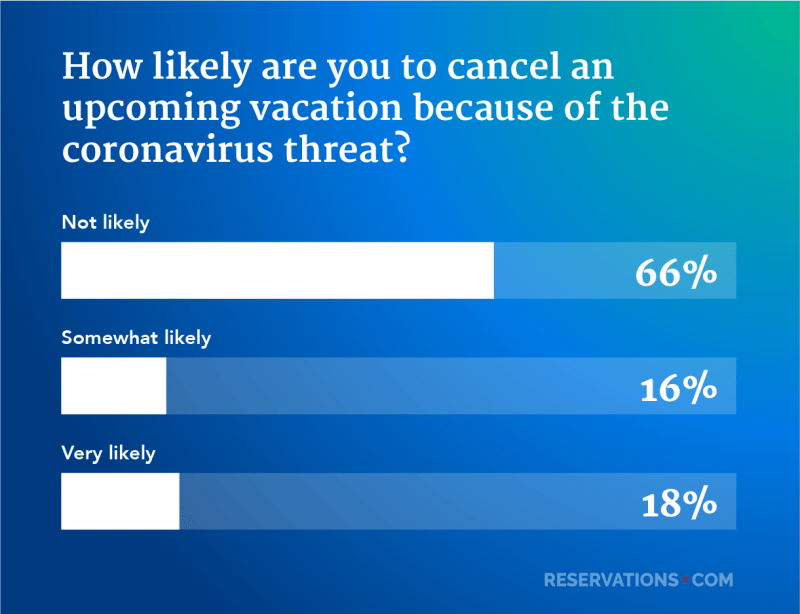 How likely are you to cancel an upcoming vacation because of the coronavirus threat?

Not likely

66%

Somewhat likely

16%

Very likely

18%

RESERVATIONS•COM